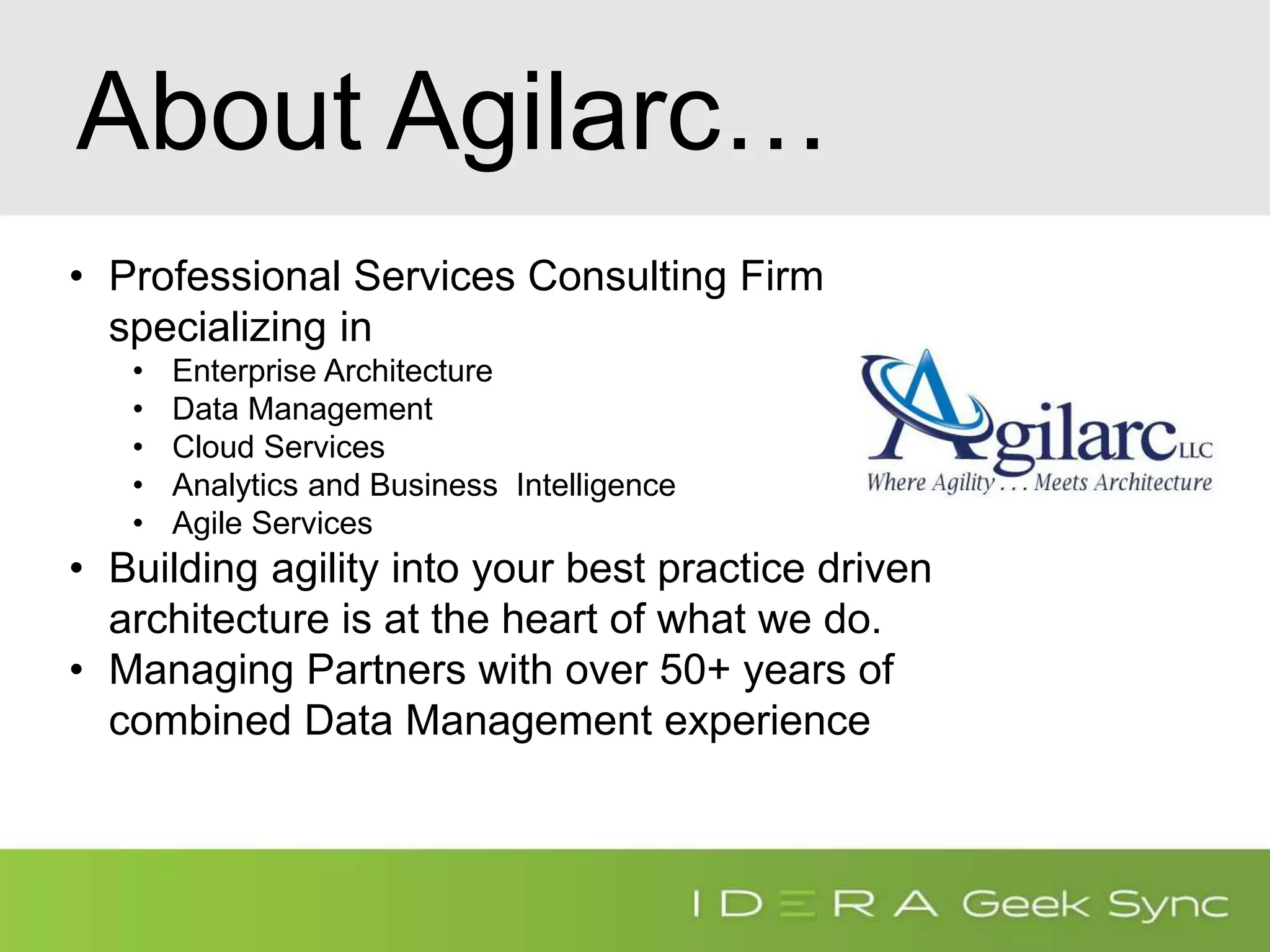 About Agilarc…

• Professional Services Consulting Firm specializing in
  • Enterprise Architecture
  • Data Management
  • Cloud Services
  • Analytics and Business Intelligence
  • Agile Services
• Building agility into your best practice driven architecture is at the heart of what we do.
• Managing Partners with over 50+ years of combined Data Management experience

Agilarc LLC
Where Agility . . . Meets Architecture

IDERA Geek Sync